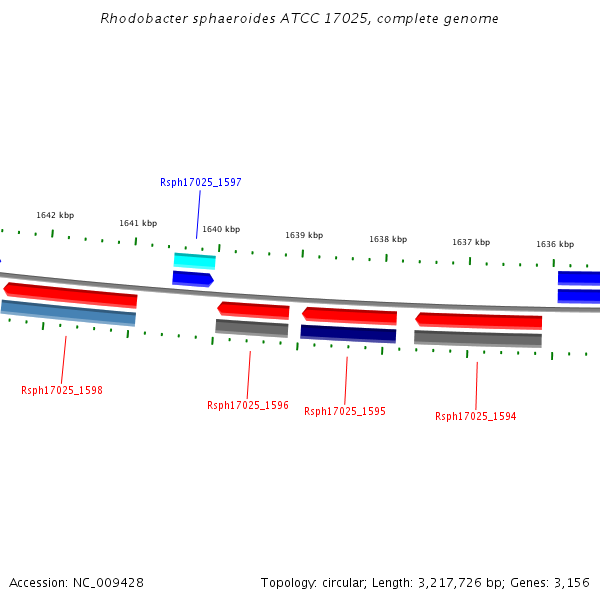 Rhodobacter sphaeroides ATCC 17025, complete genome

Rsph17025_1597

1642 kbp

1641 kbp

1640 kbp

1639 kbp

1638 kbp

1637 kbp

1636 kbp

Rsph17025_1598

Rsph17025_1596

Rsph17025_1595

Rsph17025_1594

Accession: NC_009428

Topology: circular; Length: 3,217,726 bp; Genes: 3,156